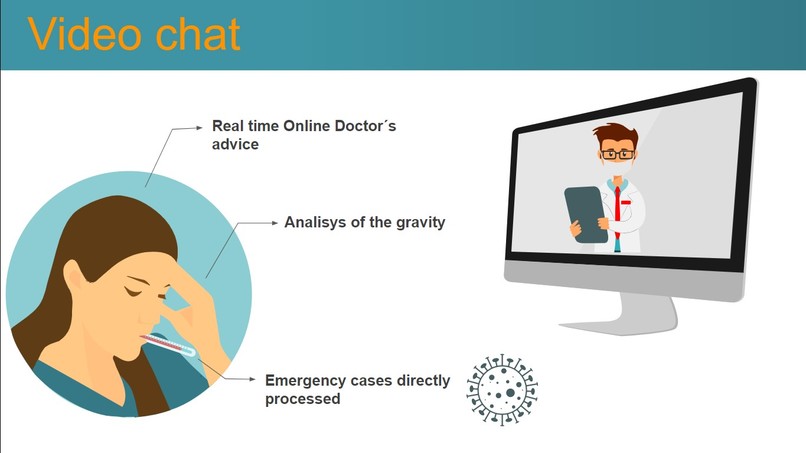 Video chat

Real time Online Doctor´s advice

Analisys of the gravity

Emergency cases directly processed